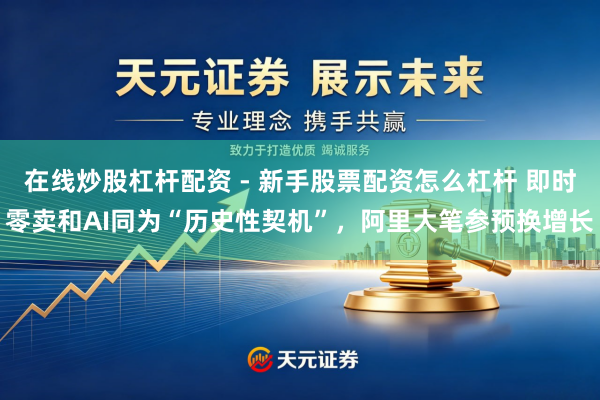 天元证券 展示未来

专业理念 携手共赢

致力于打造优质 竭诚服务

在线炒股杠杆配资 - 新手股票配资怎么杠杆 即时零卖和AI同为“历史性契机”，阿里大笔参预换增长

天元证券